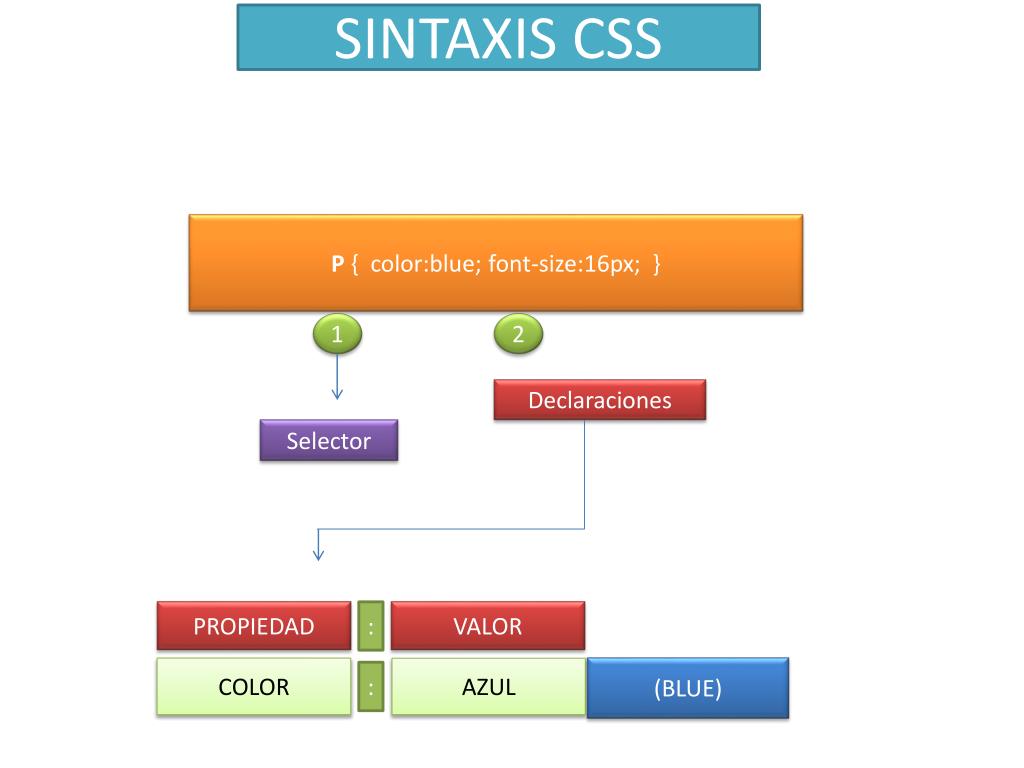 SINTAXIS CSS

P { color:blue; font-size:16px; }

1

2

Declaraciones

Selector

PROPIEDAD : VALOR

COLOR : AZUL (BLUE)